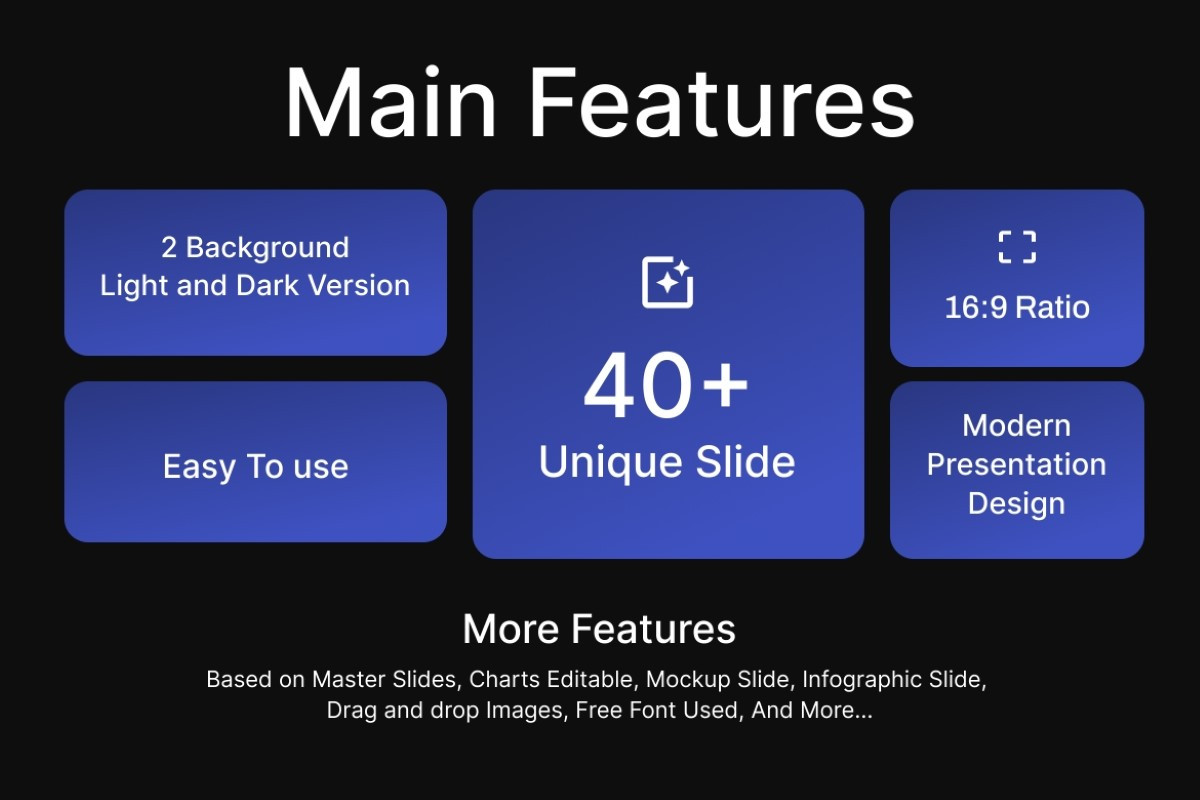 Main Features

2 Background
Light and Dark Version

Easy To use

40+
Unique Slide

16:9 Ratio

Modern
Presentation
Design

More Features

Based on Master Slides, Charts Editable, Mockup Slide, Infographic Slide, Drag and drop Images, Free Font Used, And More...